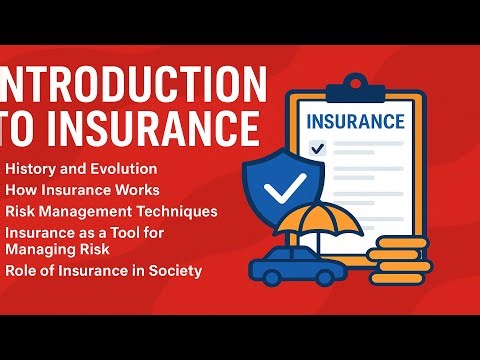 NTRODUCTION
TO INSURANCE

History and Evolution
How Insurance Works
Risk Management Techniques
Insurance as a Tool for Managing Risk
Role of Insurance in Society

INSURANCE